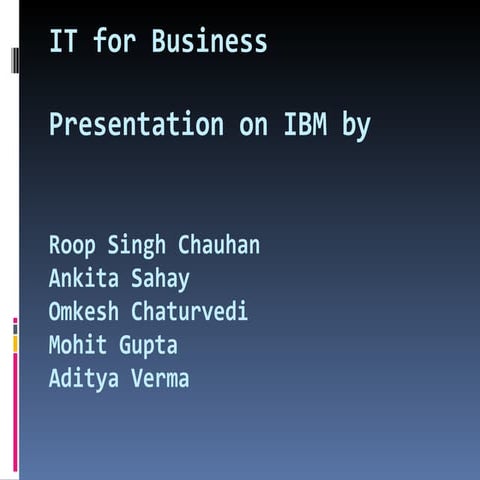 IT for Business

Presentation on IBM by

Roop Singh Chauhan
Ankita Sahay
Omkesh Chaturvedi
Mohit Gupta
Aditya Verma